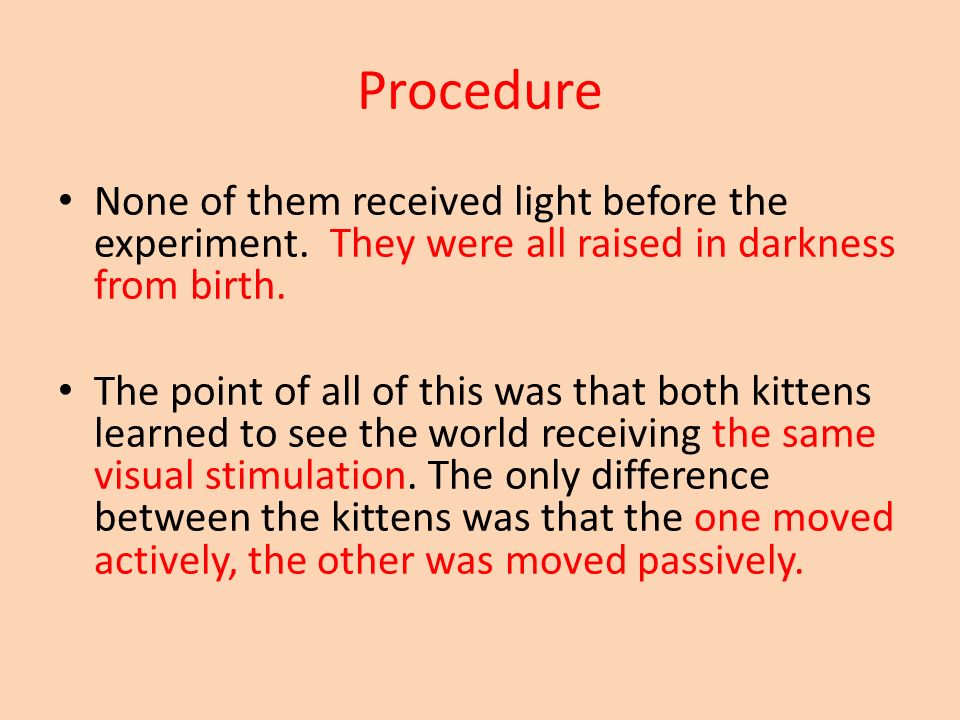 Procedure

• None of them received light before the experiment. They were all raised in darkness from birth.

• The point of all of this was that both kittens learned to see the world receiving the same visual stimulation. The only difference between the kittens was that the one moved actively, the other was moved passively.